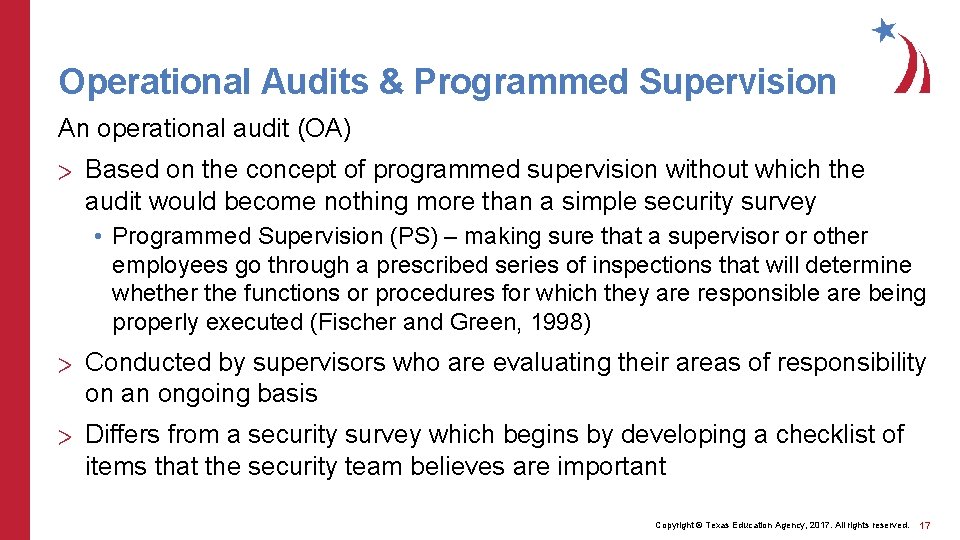 Operational Audits & Programmed Supervision

An operational audit (OA)

> Based on the concept of programmed supervision without which the audit would become nothing more than a simple security survey

• Programmed Supervision (PS) – making sure that a supervisor or other employees go through a prescribed series of inspections that will determine whether the functions or procedures for which they are responsible are being properly executed (Fischer and Green, 1998)

> Conducted by supervisors who are evaluating their areas of responsibility on an ongoing basis

> Differs from a security survey which begins by developing a checklist of items that the security team believes are important

Copyright © Texas Education Agency, 2017. All rights reserved. 17